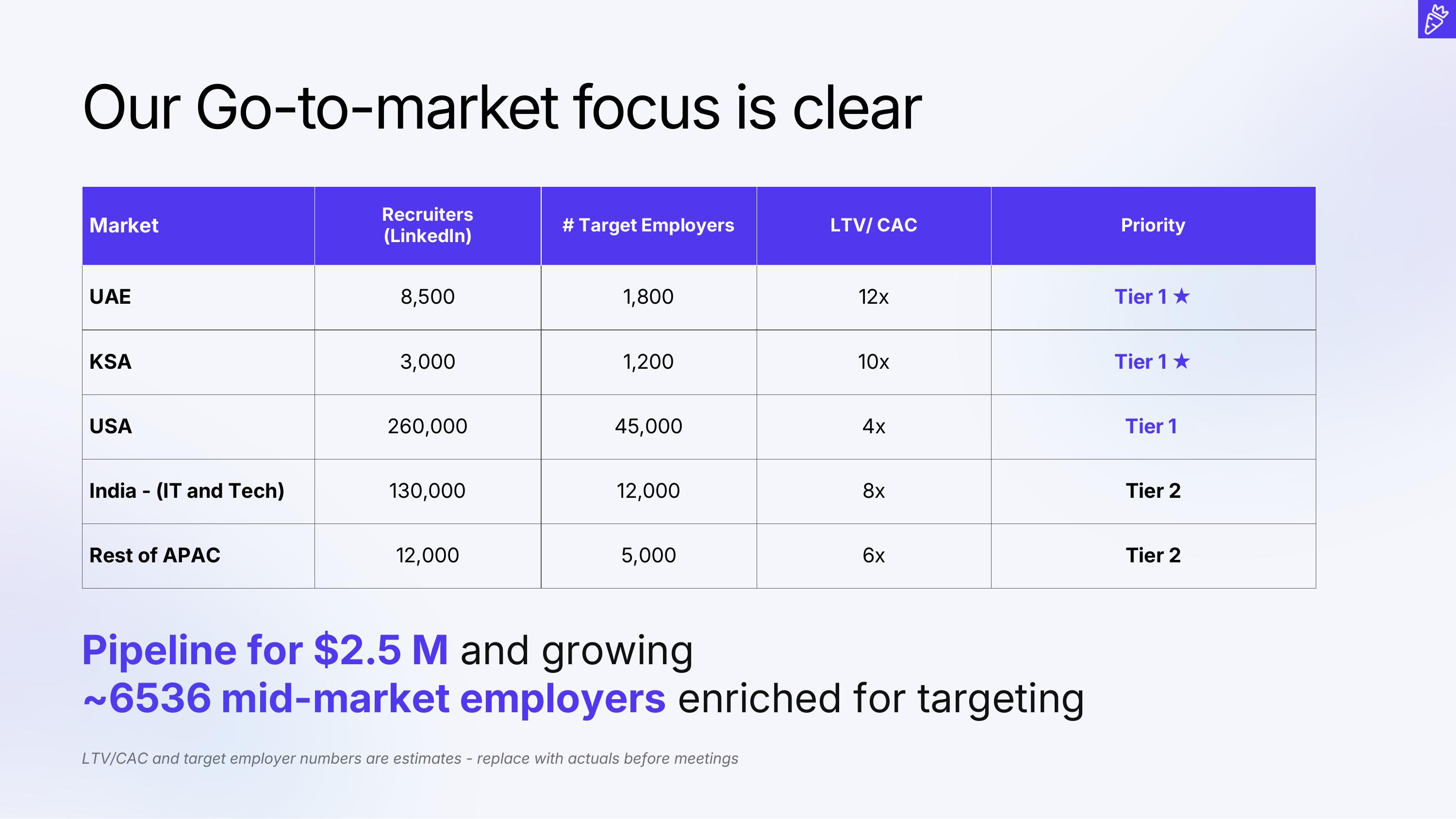 Our Go-to-market focus is clear

| Market | Recruiters (LinkedIn) | # Target Employers | LTV/ CAC | Priority |
|---|---|---|---|---|
| UAE | 8,500 | 1,800 | 12x | Tier 1 ★ |
| KSA | 3,000 | 1,200 | 10x | Tier 1 ★ |
| USA | 260,000 | 45,000 | 4x | Tier 1 |
| India - (IT and Tech) | 130,000 | 12,000 | 8x | Tier 2 |
| Rest of APAC | 12,000 | 5,000 | 6x | Tier 2 |

Pipeline for $2.5 M and growing
~6536 mid-market employers enriched for targeting

LTV/CAC and target employer numbers are estimates - replace with actuals before meetings